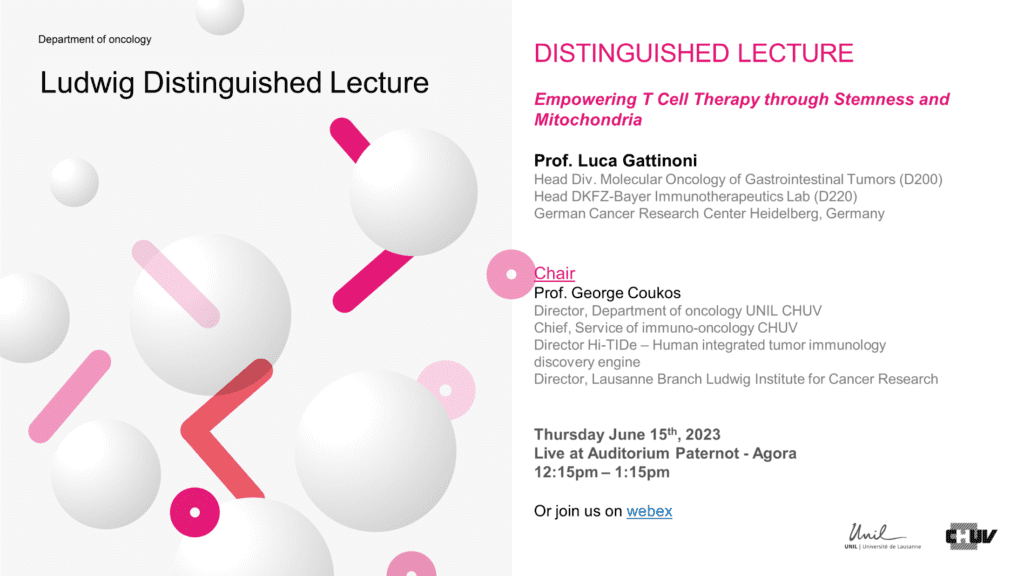 Department of oncology

Ludwig Distinguished Lecture

DISTINGUISHED LECTURE

Empowering T Cell Therapy through Stemness and Mitochondria

Prof. Luca Gattinoni
Head Div. Molecular Oncology of Gastrointestinal Tumors (D200)
Head DKFZ-Bayer Immunotherapeutics Lab (D220)
German Cancer Research Center Heidelberg, Germany

Chair
Prof. George Coukos
Director, Department of oncology UNIL CHUV
Chief, Service of immuno-oncology CHUV
Director Hi-TIDe – Human integrated tumor immunology discovery engine
Director, Lausanne Branch Ludwig Institute for Cancer Research

Thursday June 15$^{th}$, 2023
Live at Auditorium Paternot - Agora
12:15pm – 1:15pm

Or join us on webex

Unil
UNIL | Université de Lausanne

CHUV